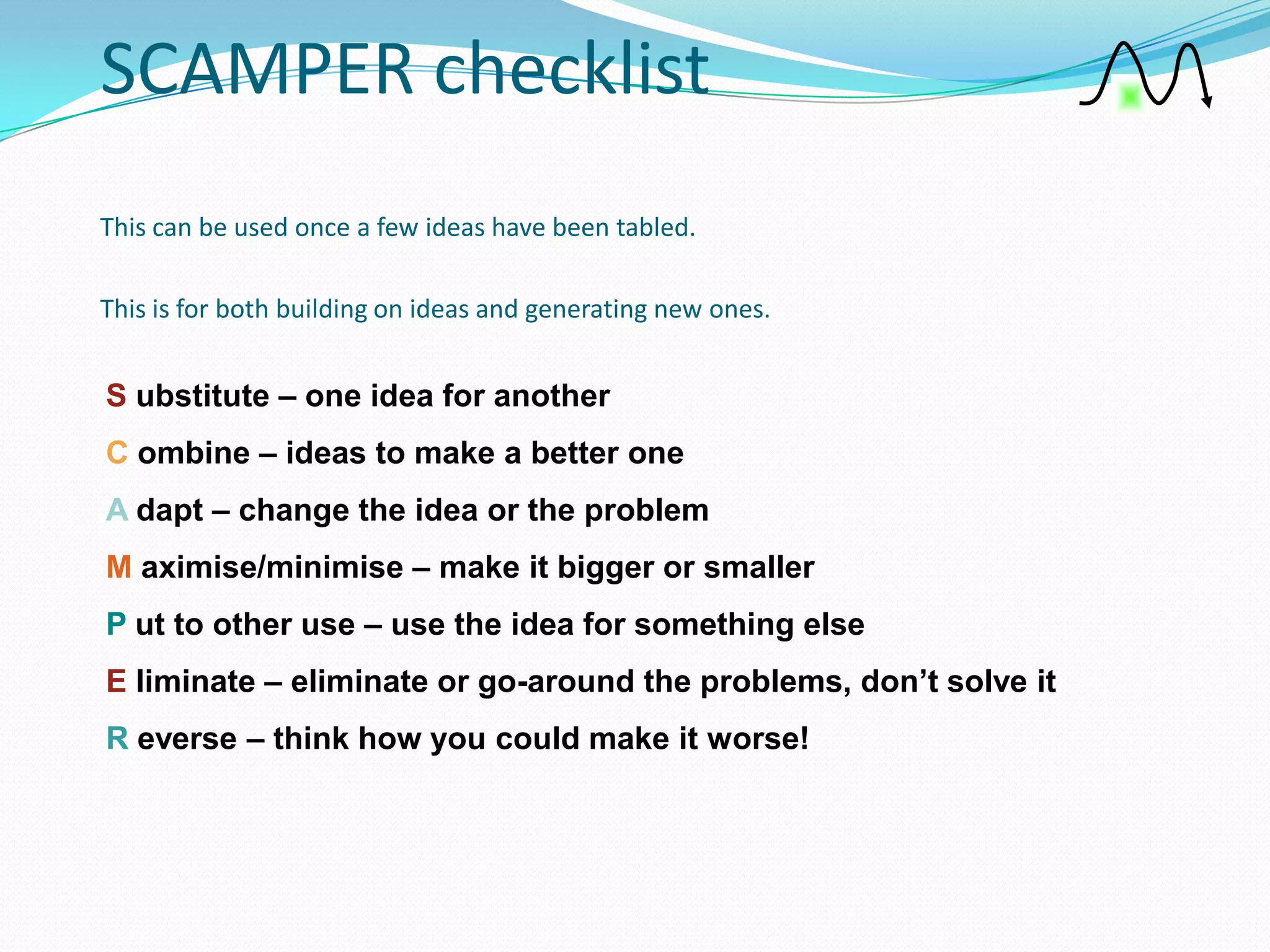 SCAMPER checklist

This can be used once a few ideas have been tabled.

This is for both building on ideas and generating new ones.

S ubstitute – one idea for another

C ombine – ideas to make a better one

A dapt – change the idea or the problem

M aximise/minimise – make it bigger or smaller

P ut to other use – use the idea for something else

E liminate – eliminate or go-around the problems, don't solve it

R everse – think how you could make it worse!